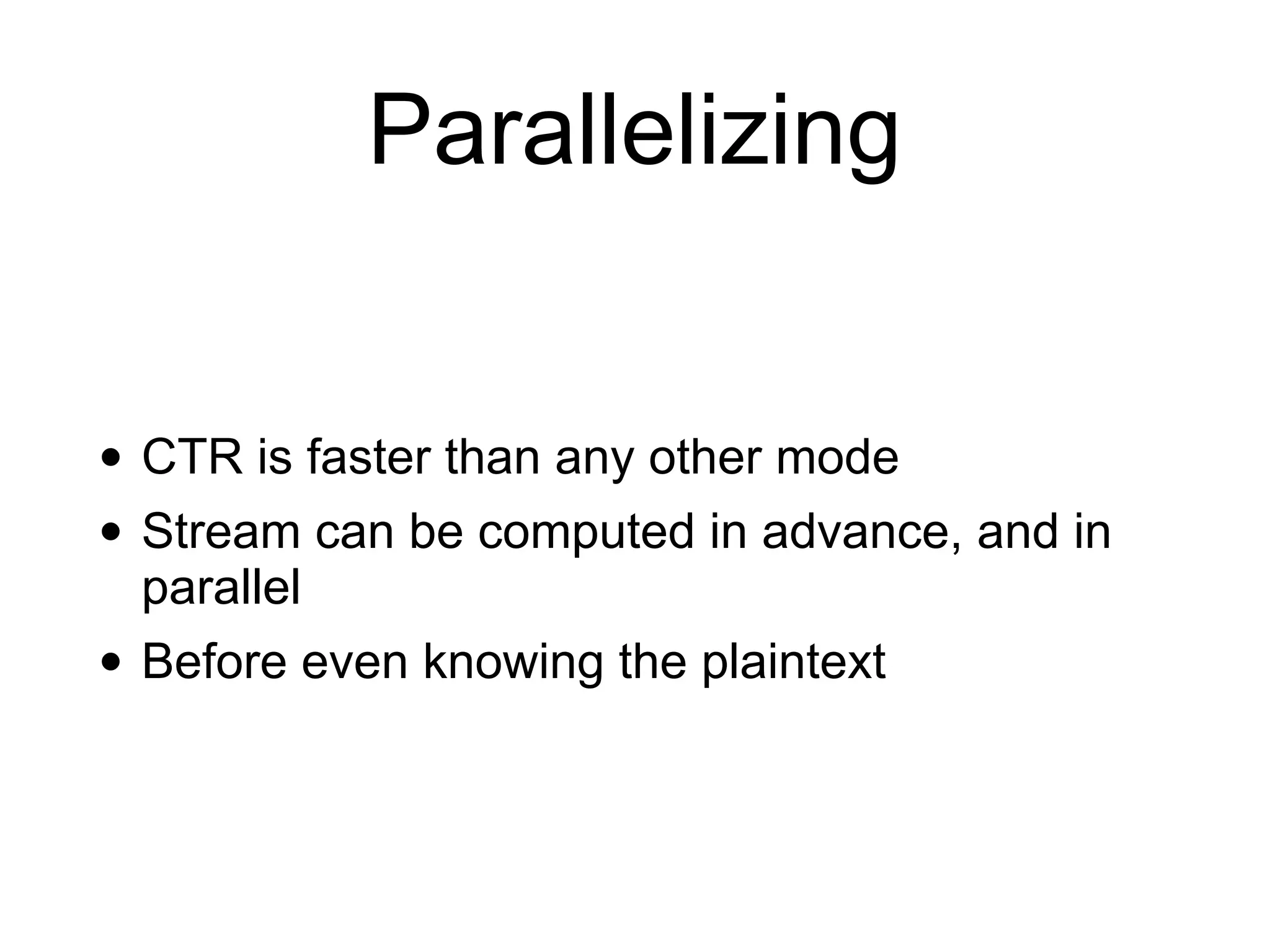 Parallelizing

• CTR is faster than any other mode
• Stream can be computed in advance, and in parallel
• Before even knowing the plaintext